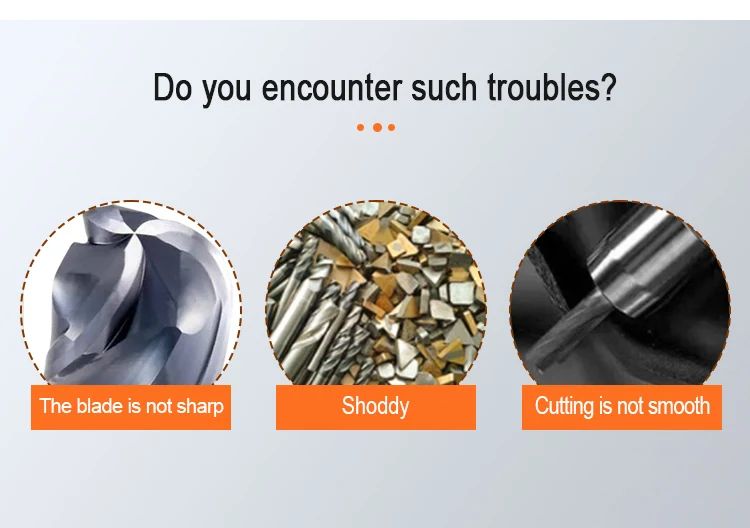 Do you encounter such troubles?

The blade is not sharp

Shoddy

Cutting is not smooth